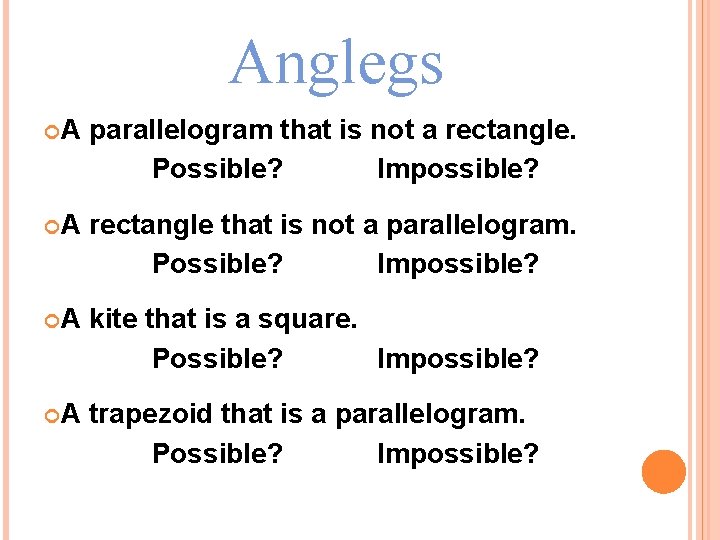 Anglegs

A parallelogram that is not a rectangle.
Possible? Impossible?

A rectangle that is not a parallelogram.
Possible? Impossible?

A kite that is a square.
Possible? Impossible?

A trapezoid that is a parallelogram.
Possible? Impossible?